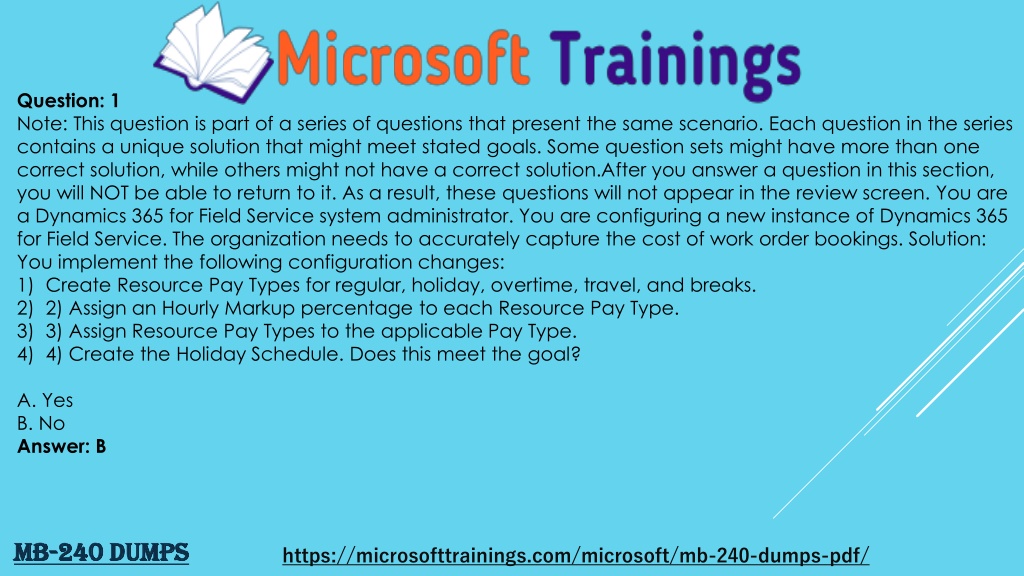 Microsoft Trainings

Question: 1
Note: This question is part of a series of questions that present the same scenario. Each question in the series contains a unique solution that might meet stated goals. Some question sets might have more than one correct solution, while others might not have a correct solution.After you answer a question in this section, you will NOT be able to return to it. As a result, these questions will not appear in the review screen. You are a Dynamics 365 for Field Service system administrator. You are configuring a new instance of Dynamics 365 for Field Service. The organization needs to accurately capture the cost of work order bookings. Solution: You implement the following configuration changes:
1) Create Resource Pay Types for regular, holiday, overtime, travel, and breaks.
2) 2) Assign an Hourly Markup percentage to each Resource Pay Type.
3) 3) Assign Resource Pay Types to the applicable Pay Type.
4) 4) Create the Holiday Schedule. Does this meet the goal?

A. Yes
B. No
Answer: B

MB-240 DUMPS

https://microsofttrainings.com/microsoft/mb-240-dumps-pdf/